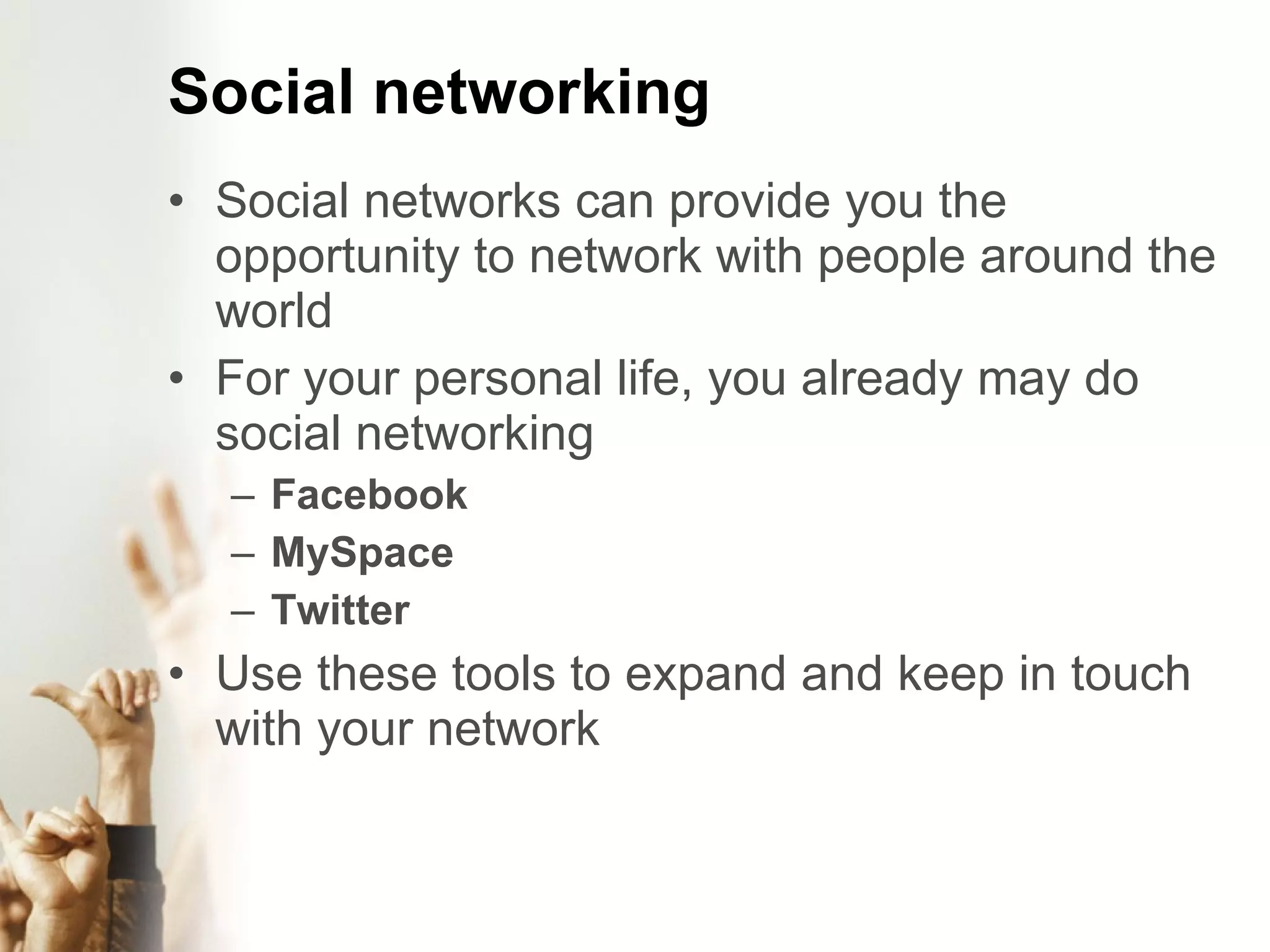 Social networking

• Social networks can provide you the opportunity to network with people around the world
• For your personal life, you already may do social networking
– Facebook
– MySpace
– Twitter
• Use these tools to expand and keep in touch with your network